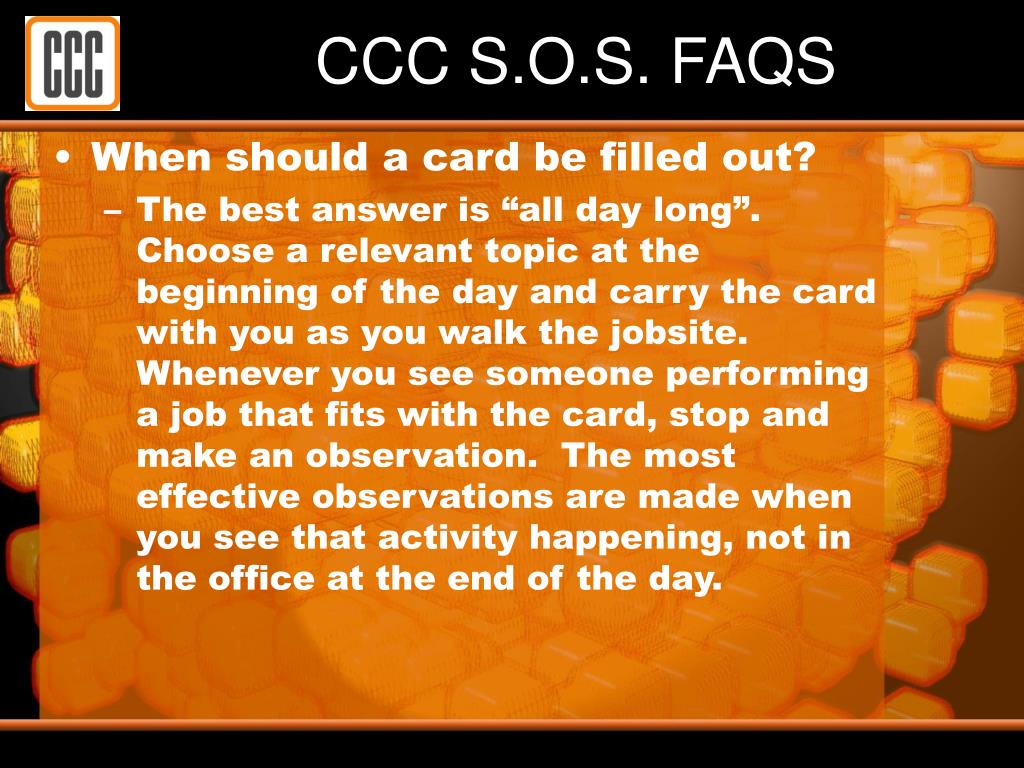 CCC

CCC S.O.S. FAQS

• When should a card be filled out?
– The best answer is “all day long”. Choose a relevant topic at the beginning of the day and carry the card with you as you walk the jobsite. Whenever you see someone performing a job that fits with the card, stop and make an observation. The most effective observations are made when you see that activity happening, not in the office at the end of the day.